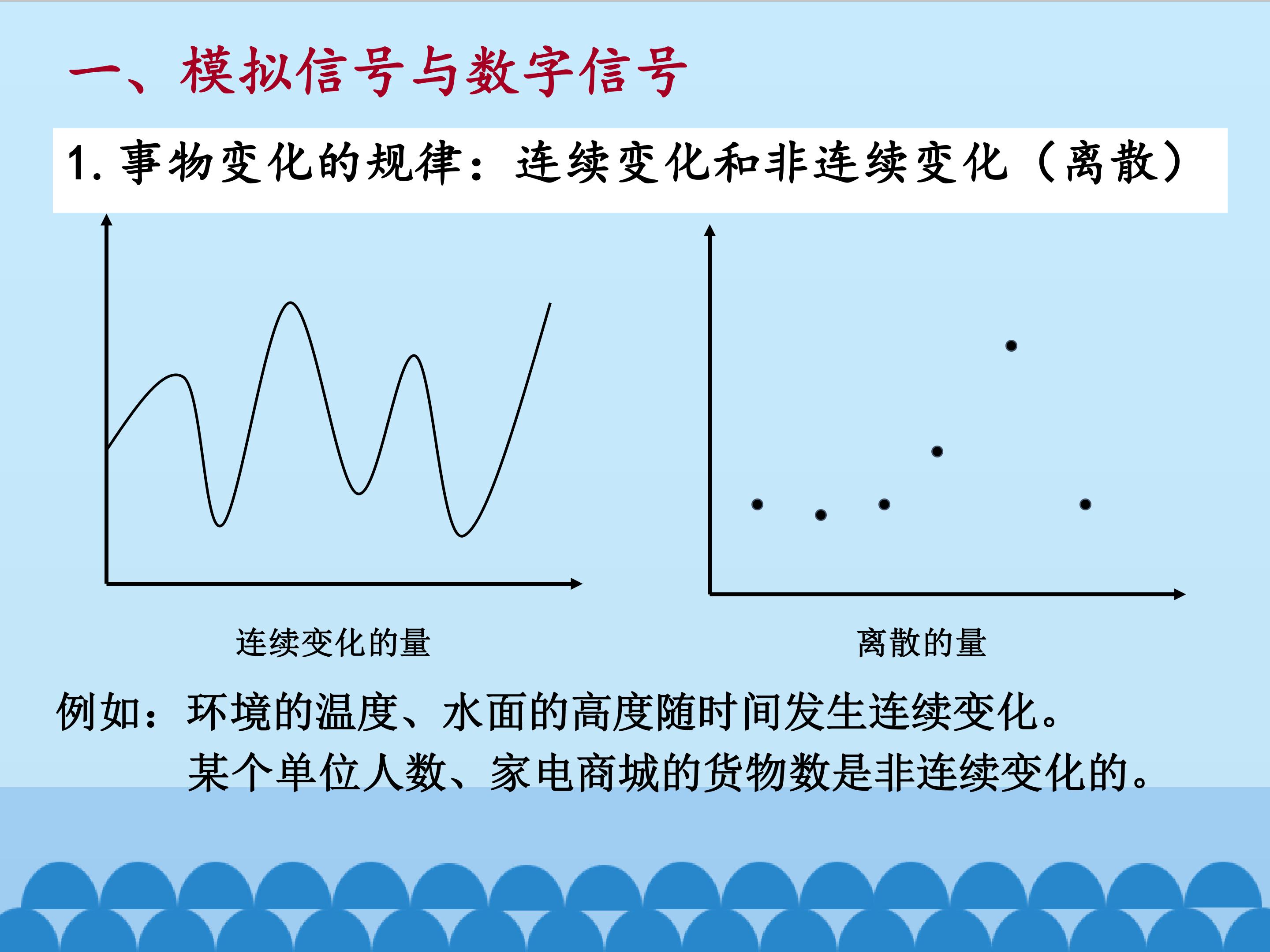 一、模拟信号与数字信号

1. 事物变化的规律：连续变化和非连续变化（离散）

连续变化的量

离散的量

例如：环境的温度、水面的高度随时间发生连续变化。
某个单位人数、家电商城的货物数是非连续变化的。